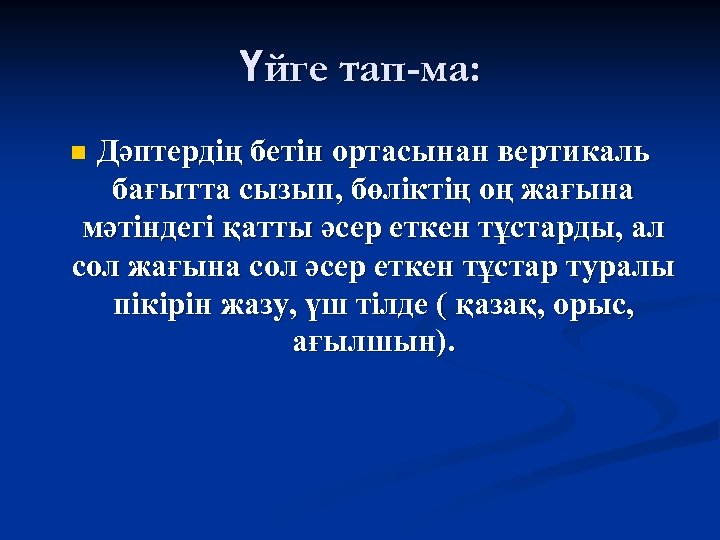 Үйге тап-ма:

Дәптердің бетін ортасынан вертикаль бағытта сызып, бөліктің оң жағына мәтіндегі қатты әсер еткен тұстарды, ал сол жағына сол әсер еткен тұстар туралы пікірін жазу, үш тілде ( қазақ, орыс, ағылшын).